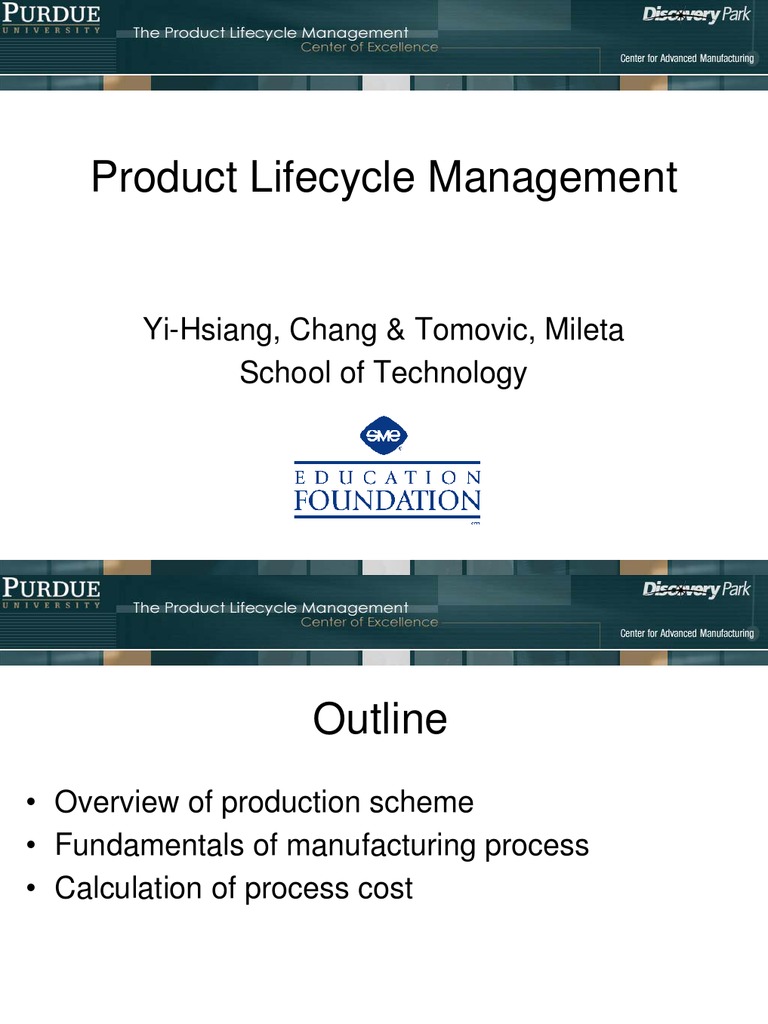 PURDUE
UNIVERSITY
The Product Lifecycle Management
Center of Excellence
Discovery Park
Center for Advanced Manufacturing

Product Lifecycle Management

Yi-Hsiang, Chang & Tomovic, Mileta
School of Technology

SME
EDUCATION
FOUNDATION

PURDUE
UNIVERSITY
The Product Lifecycle Management
Center of Excellence
Discovery Park
Center for Advanced Manufacturing

Outline

• Overview of production scheme
• Fundamentals of manufacturing process
• Calculation of process cost